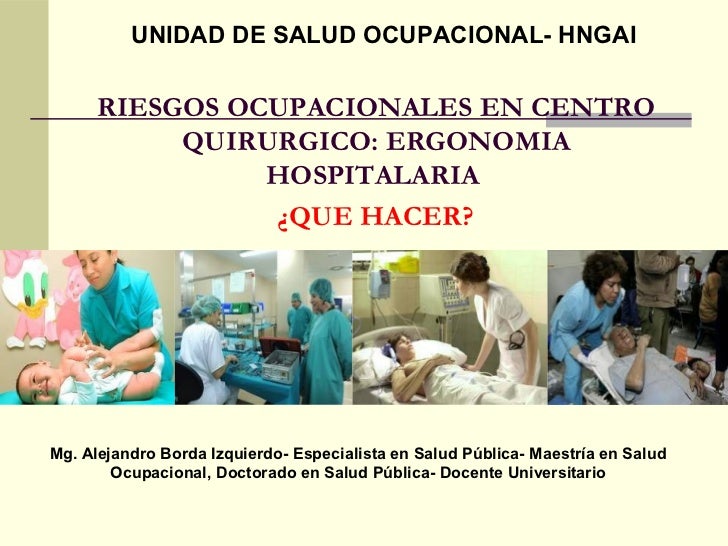 UNIDAD DE SALUD OCUPACIONAL- HNGAI

RIESGOS OCUPACIONALES EN CENTRO QUIRURGICO: ERGONOMIA HOSPITALARIA

¿QUE HACER?

Mg. Alejandro Borda Izquierdo- Especialista en Salud Pública- Maestría en Salud Ocupacional, Doctorado en Salud Pública- Docente Universitario